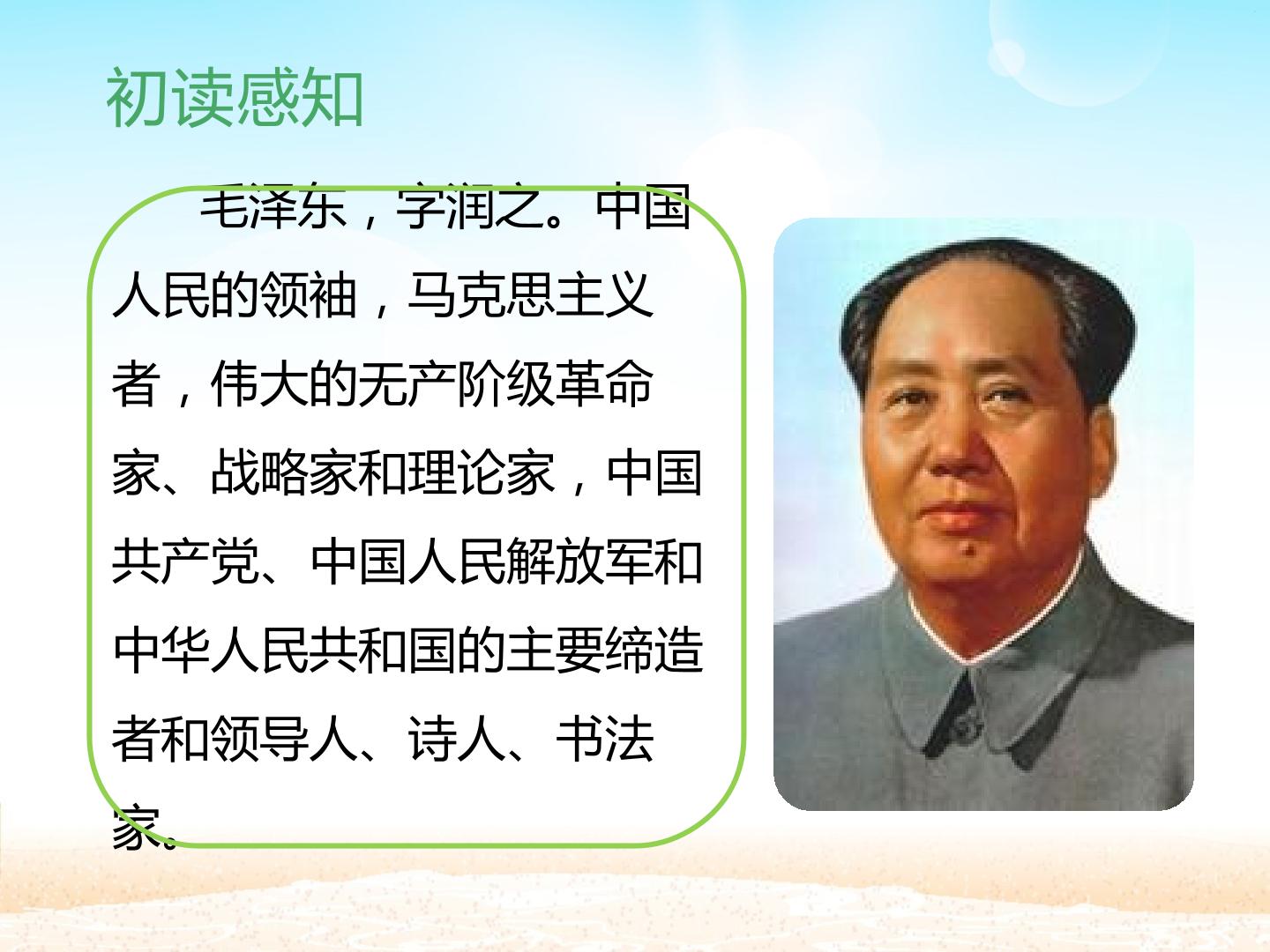 初读感知

毛泽东，字润之。中国人民的领袖，马克思主义者，伟大的无产阶级革命家、战略家和理论家，中国共产党、中国人民解放军和中华人民共和国的主要缔造者和领导人、诗人、书法家。